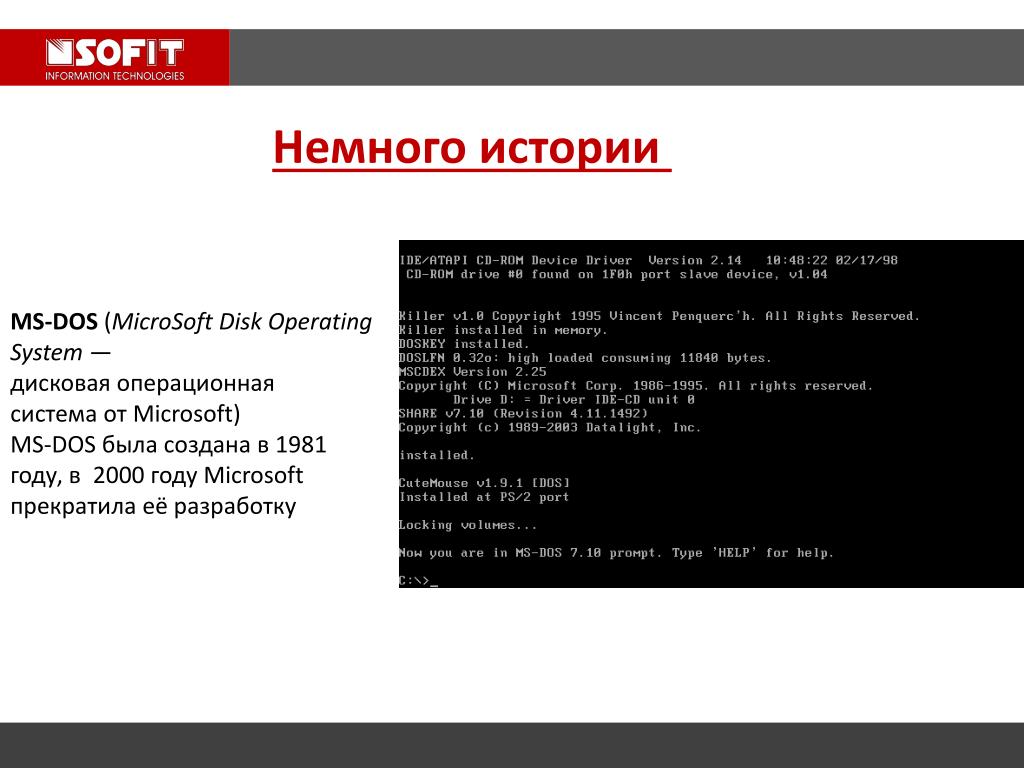 SOFIT
INFORMATION TECHNOLOGIES

Немного истории

MS-DOS (MicroSoft Disk Operating System —
дисковая операционная система от Microsoft)
MS-DOS была создана в 1981 году, в 2000 году Microsoft прекратила её разработку

IDE/ATAPI CD-ROM Device Driver Version 2.14 10:48:22 02/17/98
CD-ROM drive #0 found on 1F0h port slave device, v1.04

Killer v1.0 Copyright 1995 Vincent Penquerc'h. All Rights Reserved.
Killer installed in memory.
DOSKEY installed.
DOSLFN 0.32o: high loaded consuming 11840 bytes.
MSCDEX Version 2.25
Copyright (C) Microsoft Corp. 1986-1995. All rights reserved.
Drive D: = Driver IDE-CD unit 0
SHARE v7.10 (Revision 4.11.1492)
Copyright (c) 1989-2003 Datalight, Inc.

installed.

CuteMouse v1.9.1 [DOS]
Installed at PS/2 port

Locking volumes...

Now you are in MS-DOS 7.10 prompt. Type 'HELP' for help.

C:\>_